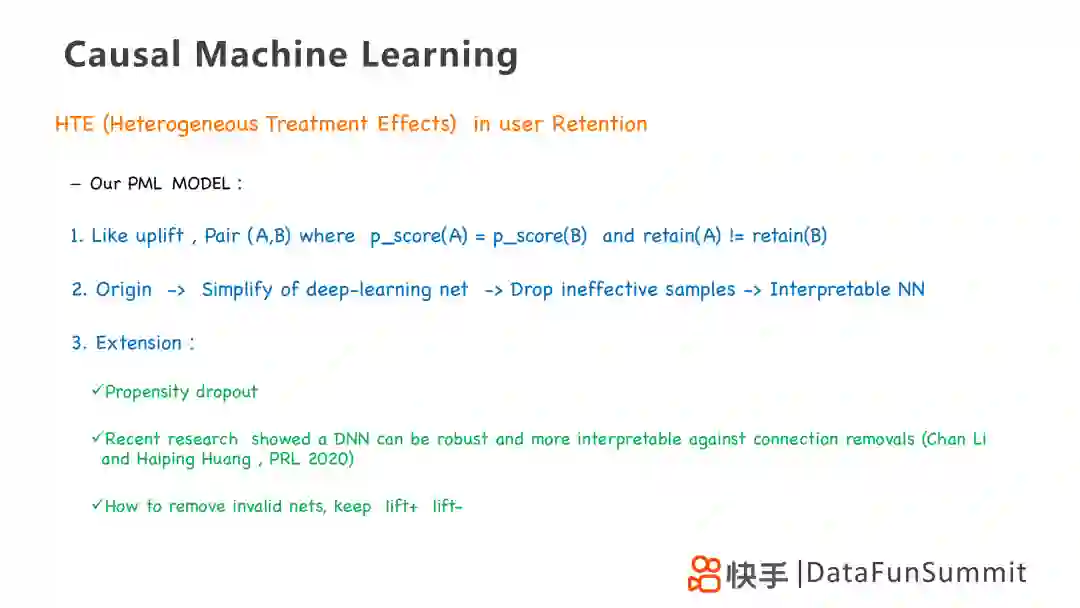 Causal Machine Learning

HTE (Heterogeneous Treatment Effects) in user Retention

– Our PML MODEL :

1. Like uplift , Pair (A,B) where p_score(A) = p_score(B) and retain(A) != retain(B)

2. Origin -> Simplify of deep-learning net -> Drop ineffective samples -> Interpretable NN

3. Extension :

✓Propensity dropout

✓Recent research showed a DNN can be robust and more interpretable against connection removals (Chan Li and Haiping Huang , PRL 2020)

✓How to remove invalid nets, keep lift+ lift-

快手 |DataFunSummit